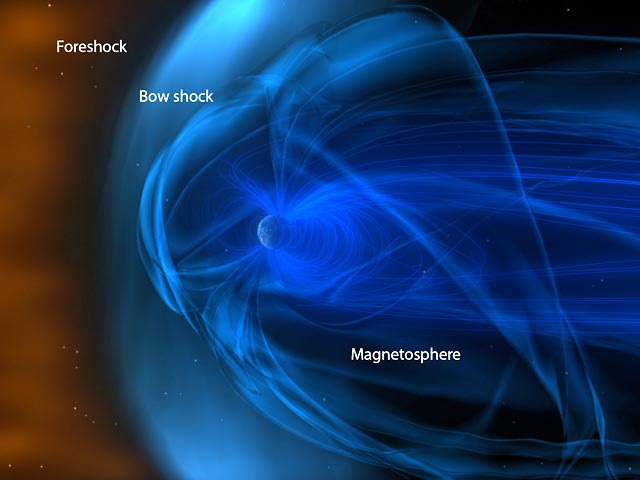 Foreshock

Bow shock

Magnetosphere